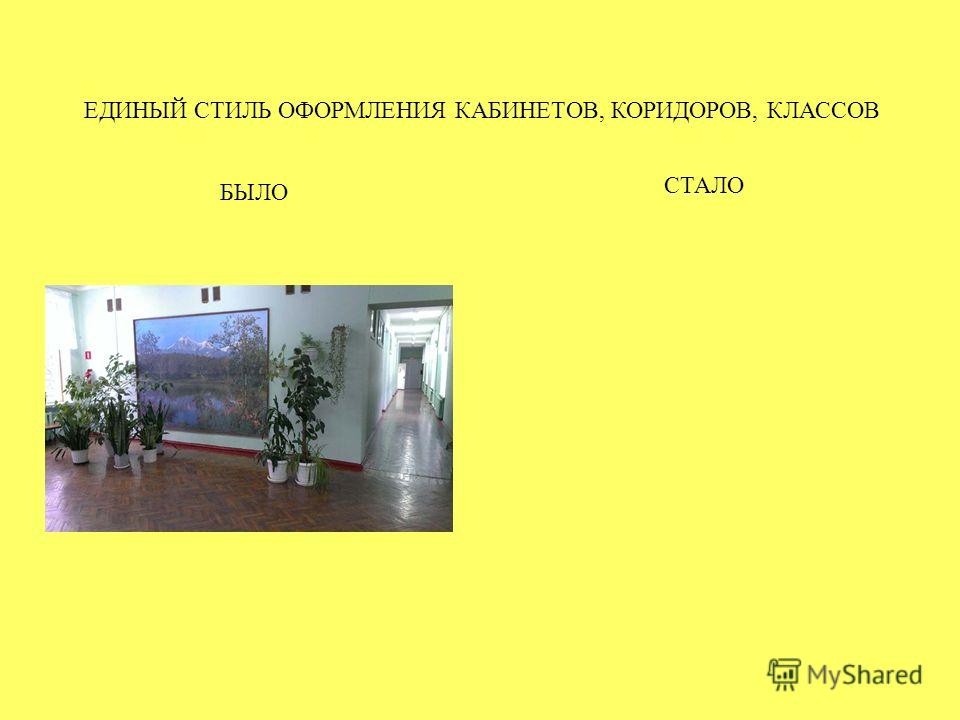 ЕДИНЫЙ СТИЛЬ ОФОРМЛЕНИЯ КАБИНЕТОВ, КОРИДОРОВ, КЛАССОВ

БЫЛО

СТАЛО

MyShared